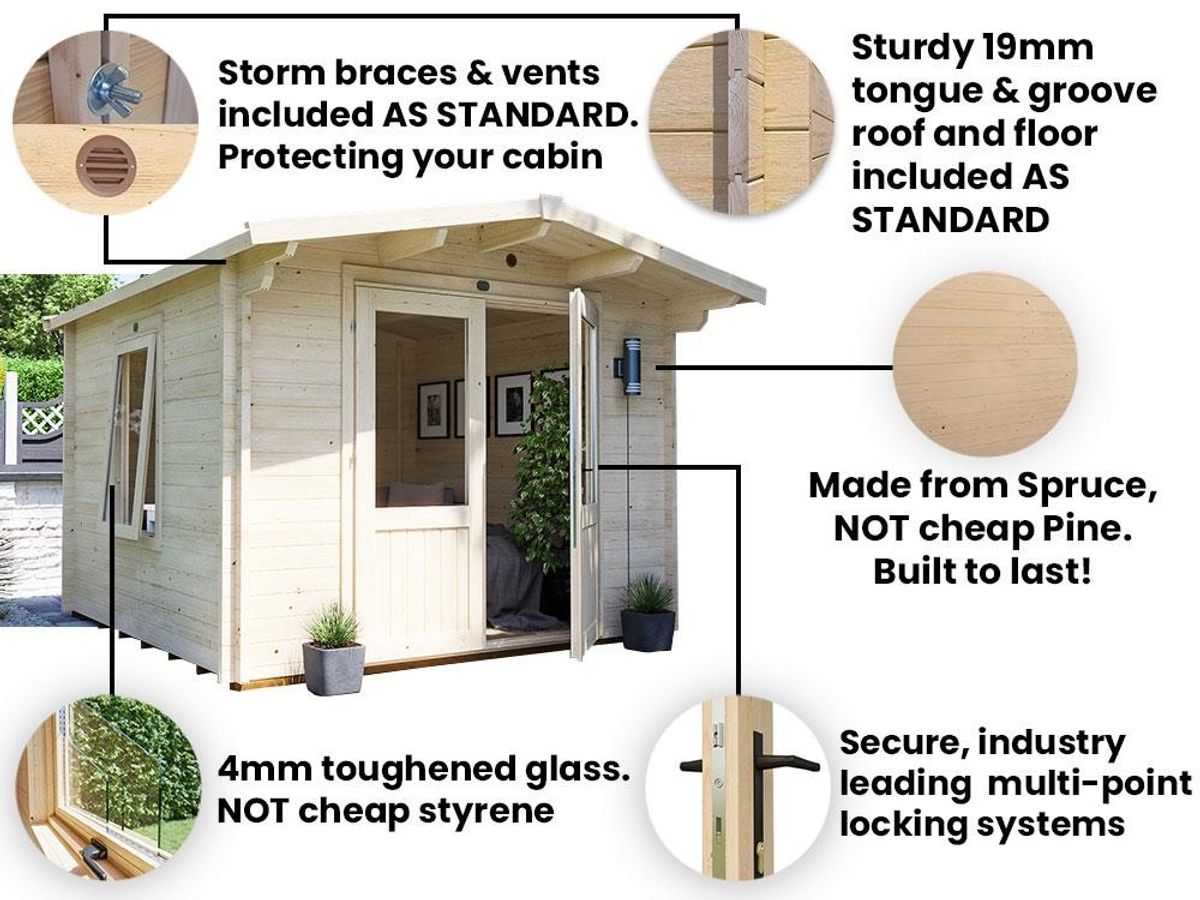 Storm braces & vents included AS STANDARD. Protecting your cabin

Sturdy 19mm tongue & groove roof and floor included AS STANDARD

Made from Spruce, NOT cheap Pine. Built to last!

4mm toughened glass. NOT cheap styrene

Secure, industry leading multi-point locking systems